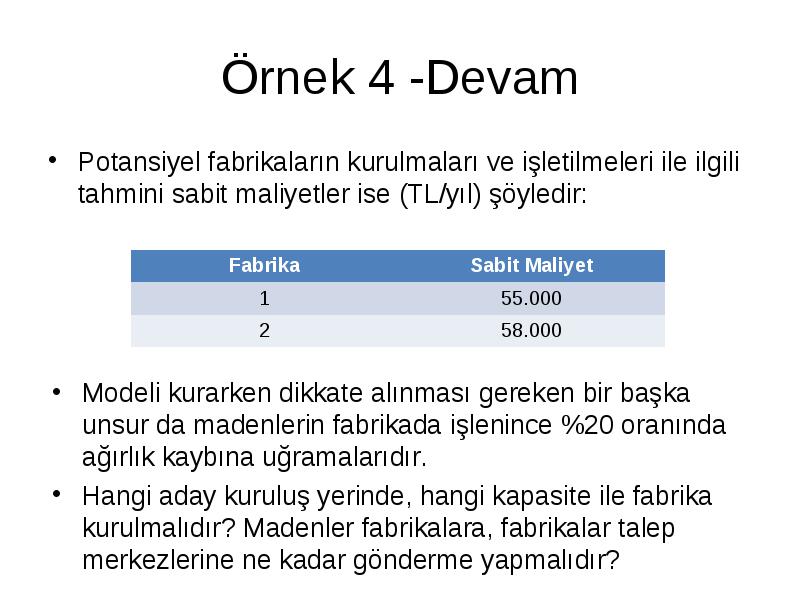 Örnek 4 -Devam

• Potansiyel fabrikaların kurulmaları ve işletilmeleri ile ilgili tahmini sabit maliyetler ise (TL/yıl) şöyledir:

| Fabrika | Sabit Maliyet |
|---|---|
| 1 | 55.000 |
| 2 | 58.000 |

• Modeli kurarken dikkate alınması gereken bir başka unsur da madenlerin fabrikada işlenince %20 oranında ağırlık kaybına uğramalarıdır.

• Hangi aday kuruluş yerinde, hangi kapasite ile fabrika kurulmalıdır? Madenler fabrikalara, fabrikalar talep merkezlerine ne kadar gönderme yapmalıdır?